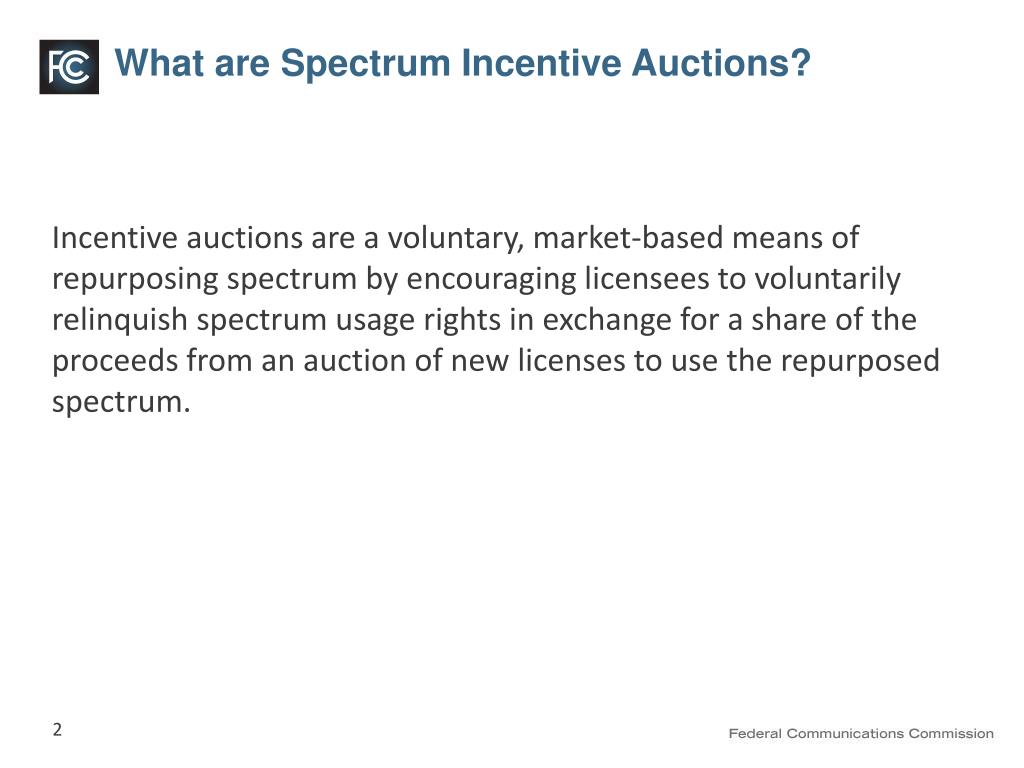 FC

What are Spectrum Incentive Auctions?

Incentive auctions are a voluntary, market-based means of repurposing spectrum by encouraging licensees to voluntarily relinquish spectrum usage rights in exchange for a share of the proceeds from an auction of new licenses to use the repurposed spectrum.

2

Federal Communications Commission